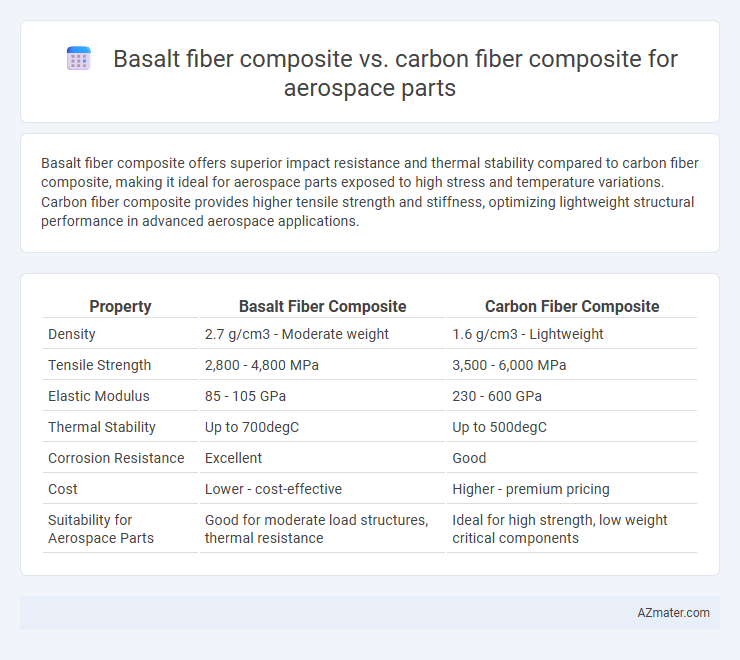 Basalt fiber composite vs. carbon fiber composite for aerospace parts

Basalt fiber composite offers superior impact resistance and thermal stability compared to carbon fiber composite, making it ideal for aerospace parts exposed to high stress and temperature variations. Carbon fiber composite provides higher tensile strength and stiffness, optimizing lightweight structural performance in advanced aerospace applications.

| Property | Basalt Fiber Composite | Carbon Fiber Composite |
|---|---|---|
| Density | 2.7 g/cm3 - Moderate weight | 1.6 g/cm3 - Lightweight |
| Tensile Strength | 2,800 - 4,800 MPa | 3,500 - 6,000 MPa |
| Elastic Modulus | 85 - 105 GPa | 230 - 600 GPa |
| Thermal Stability | Up to 700degC | Up to 500degC |
| Corrosion Resistance | Excellent | Good |
| Cost | Lower - cost-effective | Higher - premium pricing |
| Suitability for Aerospace Parts | Good for moderate load structures, thermal resistance | Ideal for high strength, low weight critical components |

AZmater.com